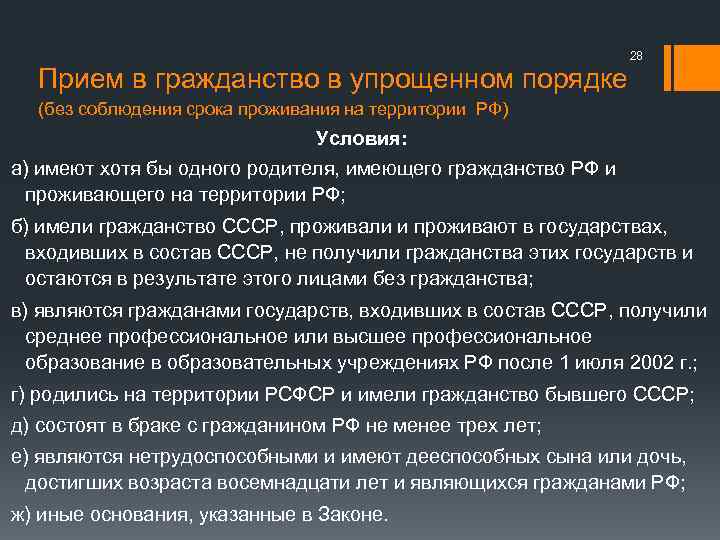 28

Прием в гражданство в упрощенном порядке
(без соблюдения срока проживания на территории РФ)

Условия:

а) имеют хотя бы одного родителя, имеющего гражданство РФ и проживающего на территории РФ;

б) имели гражданство СССР, проживали и проживают в государствах, входивших в состав СССР, не получили гражданства этих государств и остаются в результате этого лицами без гражданства;

в) являются гражданами государств, входивших в состав СССР, получили среднее профессиональное или высшее профессиональное образование в образовательных учреждениях РФ после 1 июля 2002 г.;

г) родились на территории РСФСР и имели гражданство бывшего СССР;

д) состоят в браке с гражданином РФ не менее трех лет;

е) являются нетрудоспособными и имеют дееспособных сына или дочь, достигших возраста восемнадцати лет и являющихся гражданами РФ;

ж) иные основания, указанные в Законе.